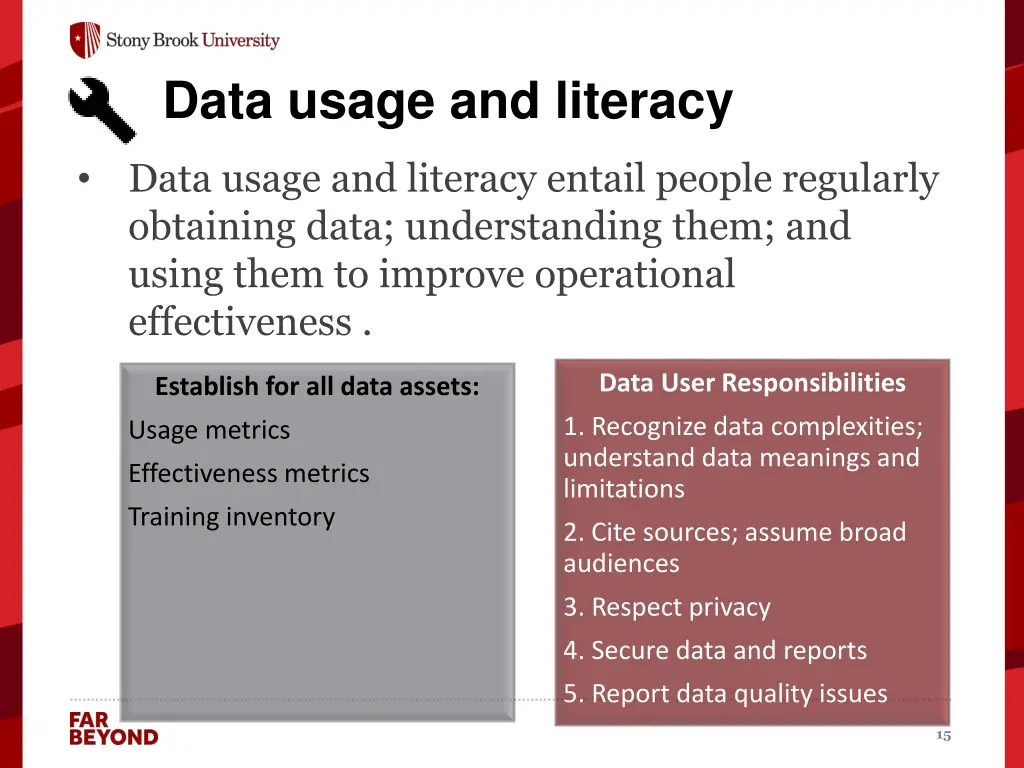 Stony Brook University

Data usage and literacy

• Data usage and literacy entail people regularly obtaining data; understanding them; and using them to improve operational effectiveness .

Establish for all data assets:

Usage metrics

Effectiveness metrics

Training inventory

Data User Responsibilities

1. Recognize data complexities; understand data meanings and limitations

2. Cite sources; assume broad audiences

3. Respect privacy

4. Secure data and reports

5. Report data quality issues

FAR BEYOND

15